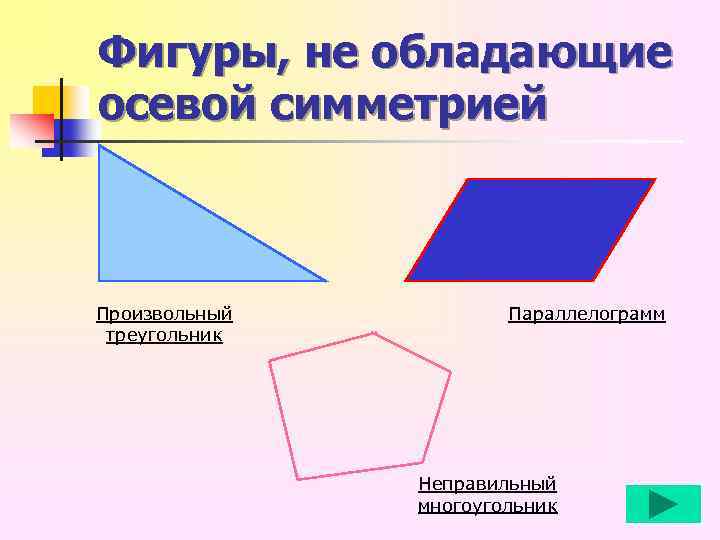 Фигуры, не обладающие осевой симметрией

Произвольный треугольник

Параллелограмм

Неправильный многоугольник